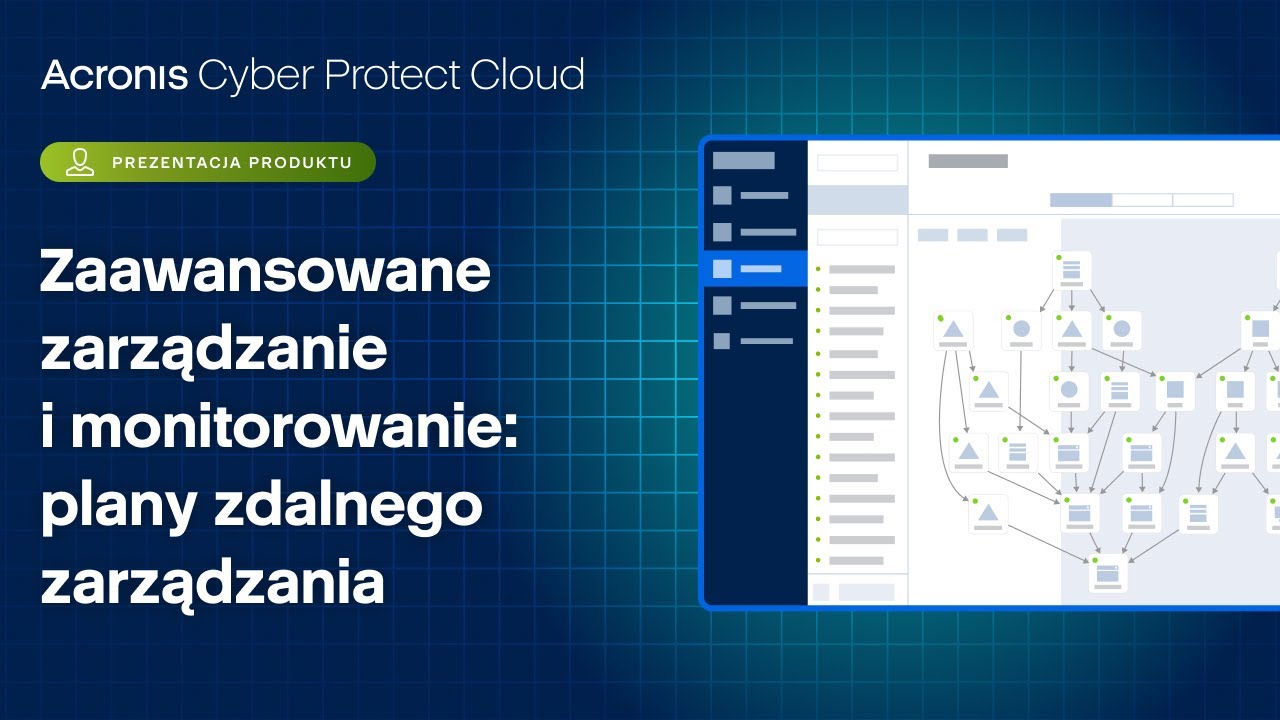 Acronis Cyber Protect Cloud

PREZENTACJA PRODUKTU

Zaawansowane zarządzanie i monitorowanie: plany zdalnego zarządzania